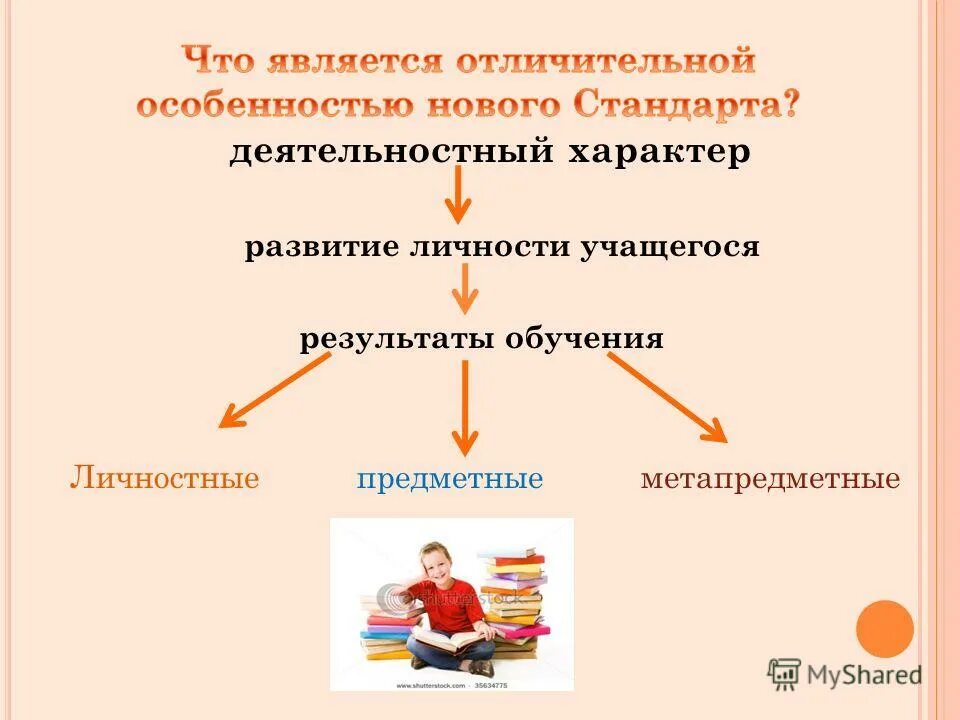 Что является отличительной особенностью нового Стандарта?

деятельностный характер

развитие личности учащегося

результаты обучения

Личностные

предметные

метапредметные

shutterstock

www.shutterstock.com · 35634775

MyShared